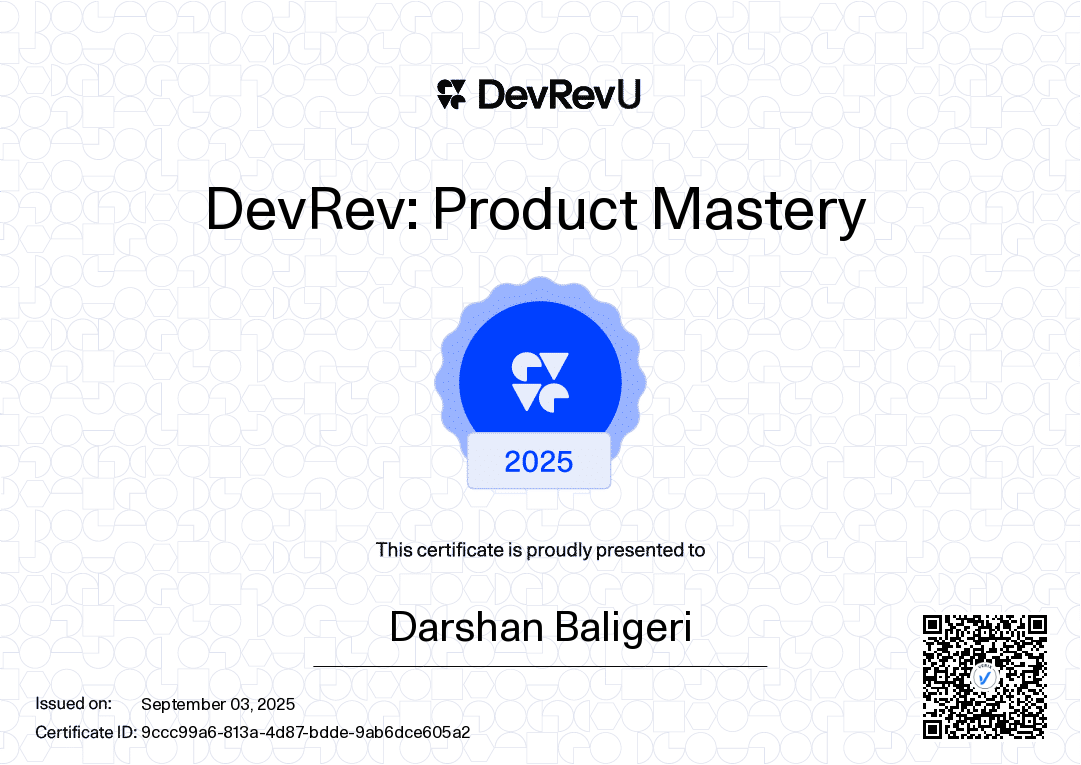 DevRevU

DevRev: Product Mastery

2025

This certificate is proudly presented to

Darshan Baligeri

Issued on: September 03, 2025
Certificate ID: 9ccc99a6-813a-4d87-bdde-9ab6dce605a2